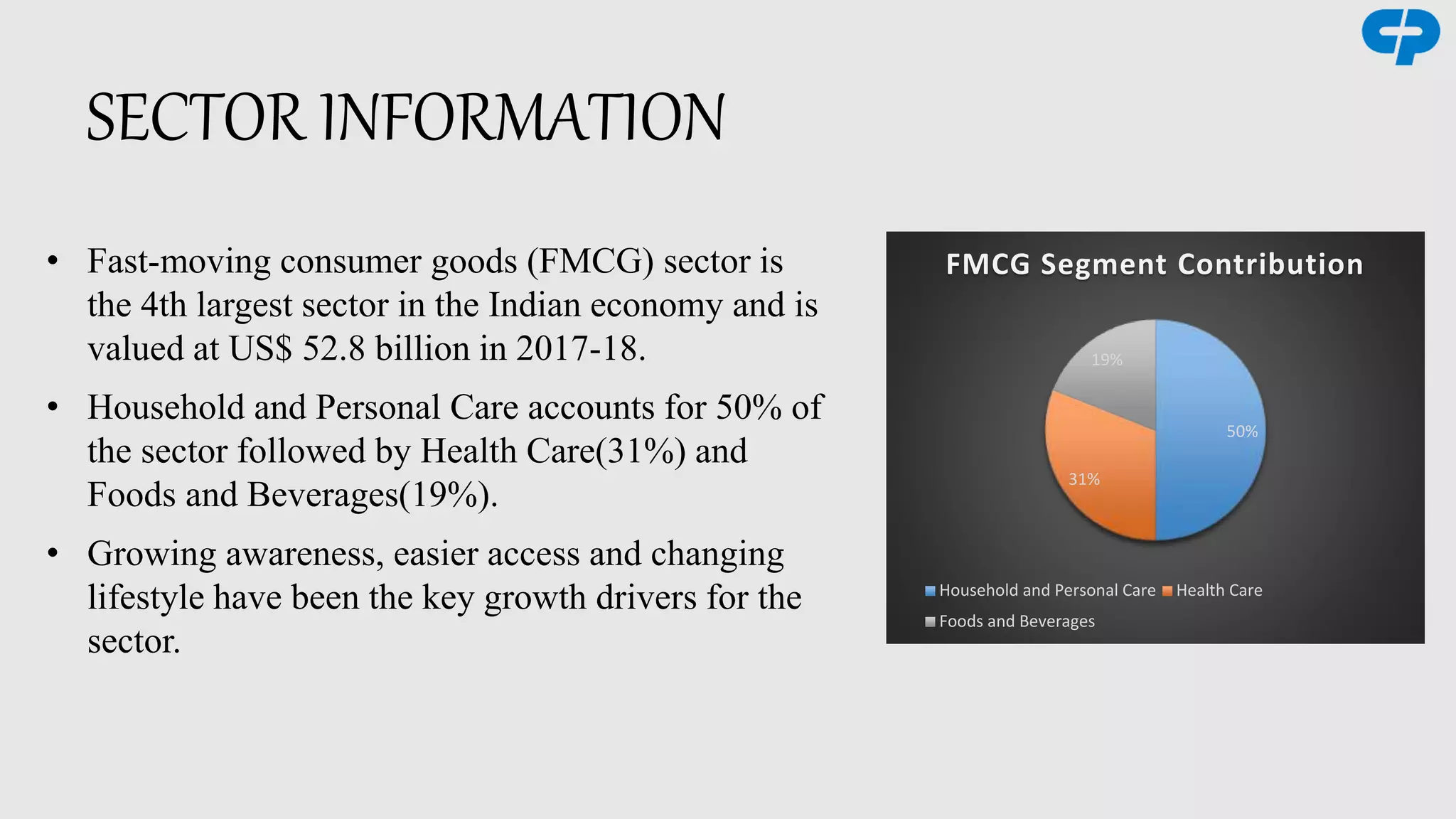 SECTOR INFORMATION

• Fast-moving consumer goods (FMCG) sector is the 4th largest sector in the Indian economy and is valued at US$ 52.8 billion in 2017-18.

• Household and Personal Care accounts for 50% of the sector followed by Health Care(31%) and Foods and Beverages(19%).

• Growing awareness, easier access and changing lifestyle have been the key growth drivers for the sector.

FMCG Segment Contribution

19%

50%

31%

Household and Personal Care
Health Care
Foods and Beverages